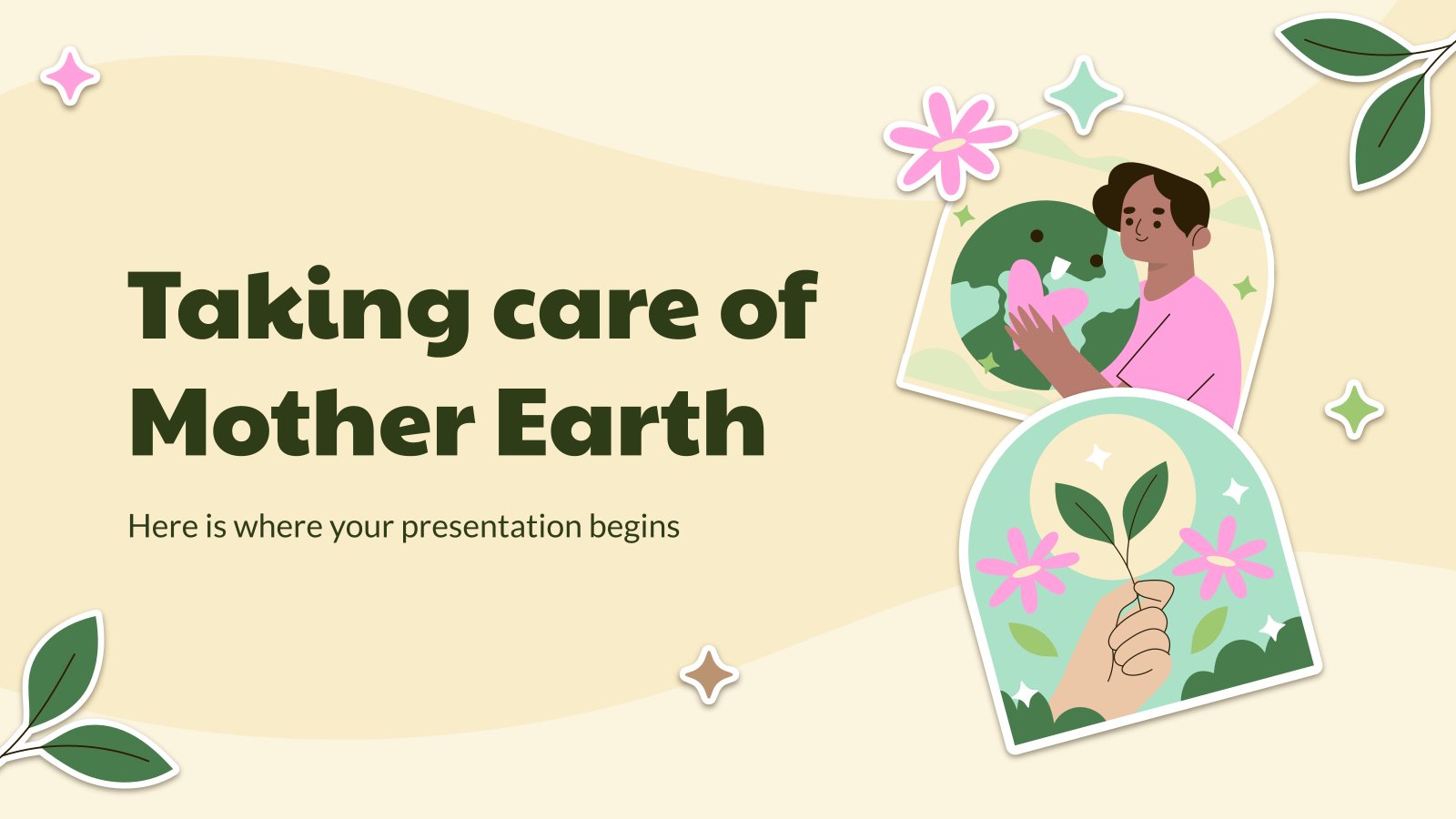 Taking care of Mother Earth

Here is where your presentation begins